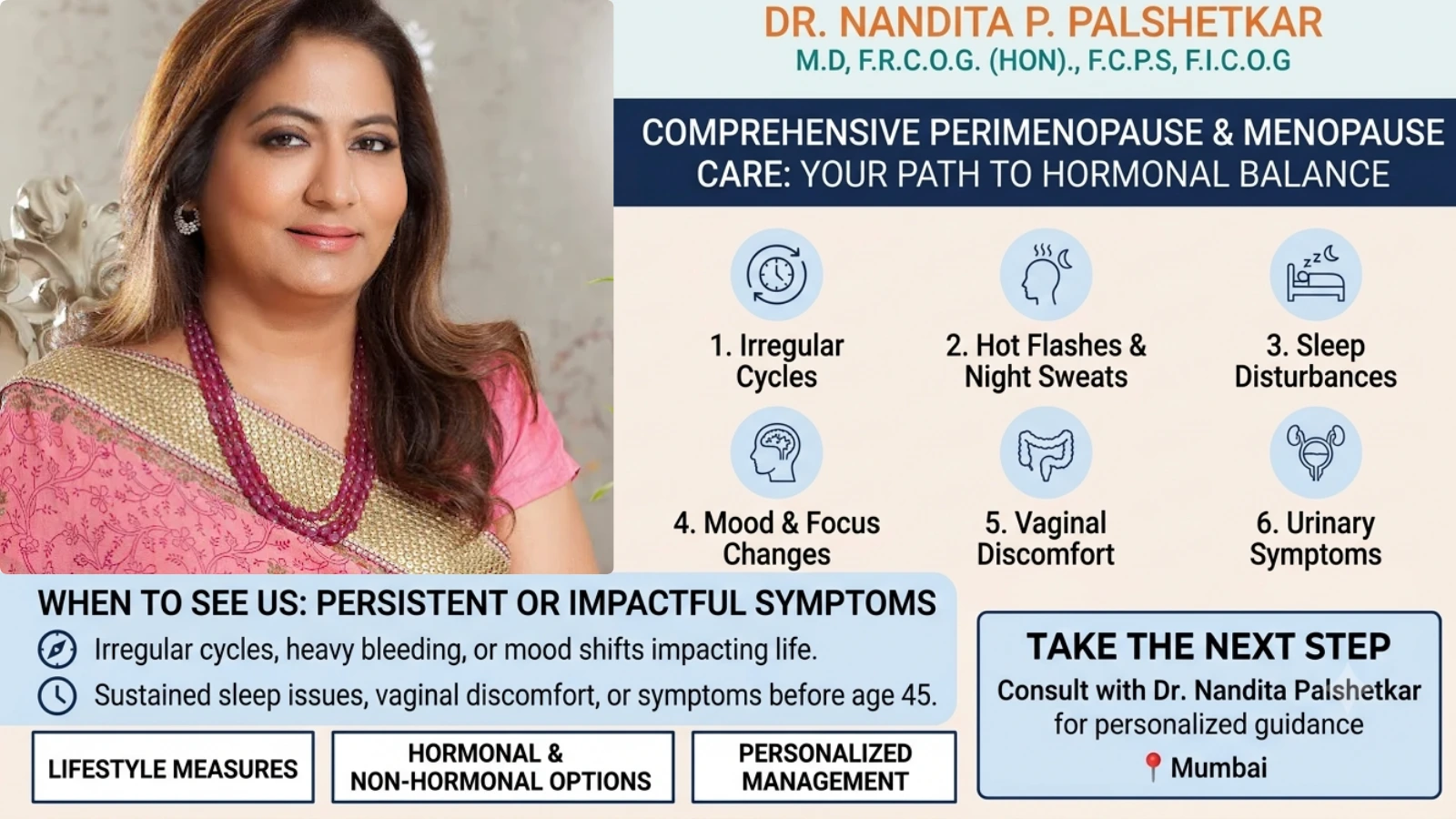 DR. NANDITA P. PALSHETKAR
M.D, F.R.C.O.G. (HON)., F.C.P.S, F.I.C.O.G

COMPREHENSIVE PERIMENOPAUSE & MENOPAUSE CARE: YOUR PATH TO HORMONAL BALANCE

1. Irregular Cycles

2. Hot Flashes & Night Sweats

3. Sleep Disturbances

4. Mood & Focus Changes

5. Vaginal Discomfort

6. Urinary Symptoms

WHEN TO SEE US: PERSISTENT OR IMPACTFUL SYMPTOMS
Irregular cycles, heavy bleeding, or mood shifts impacting life.
Sustained sleep issues, vaginal discomfort, or symptoms before age 45.

LIFESTYLE MEASURES

HORMONAL & NON-HORMONAL OPTIONS

PERSONALIZED MANAGEMENT

TAKE THE NEXT STEP
Consult with Dr. Nandita Palshetkar for personalized guidance
Mumbai